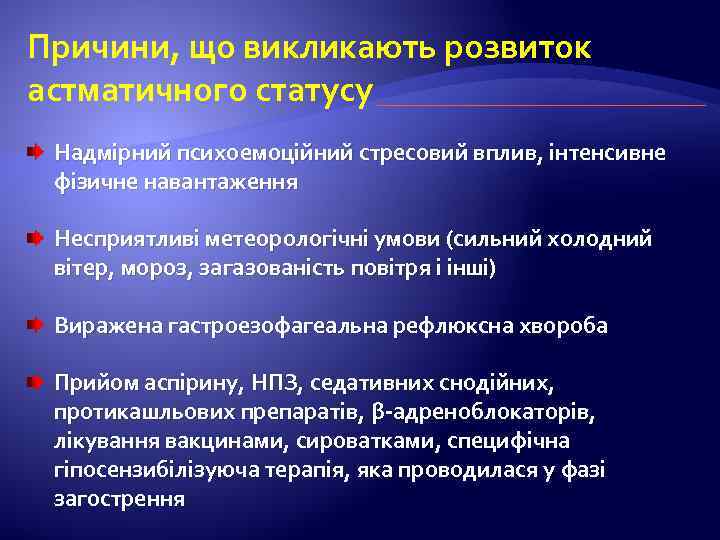 Причини, що викликають розвиток астматичного статусу

Надмірний психоемоційний стресовий вплив, інтенсивне фізичне навантаження

Несприятливі метеорологічні умови (сильний холодний вітер, мороз, загазованість повітря і інші)

Виражена гастроезофагеальна рефлюксна хвороба

Прийом аспірину, НПЗ, седативних снодійних, протикашльових препаратів, β-адреноблокаторів, лікування вакцинами, сироватками, специфічна гіпосензибілізуюча терапія, яка проводилася у фазі загострення